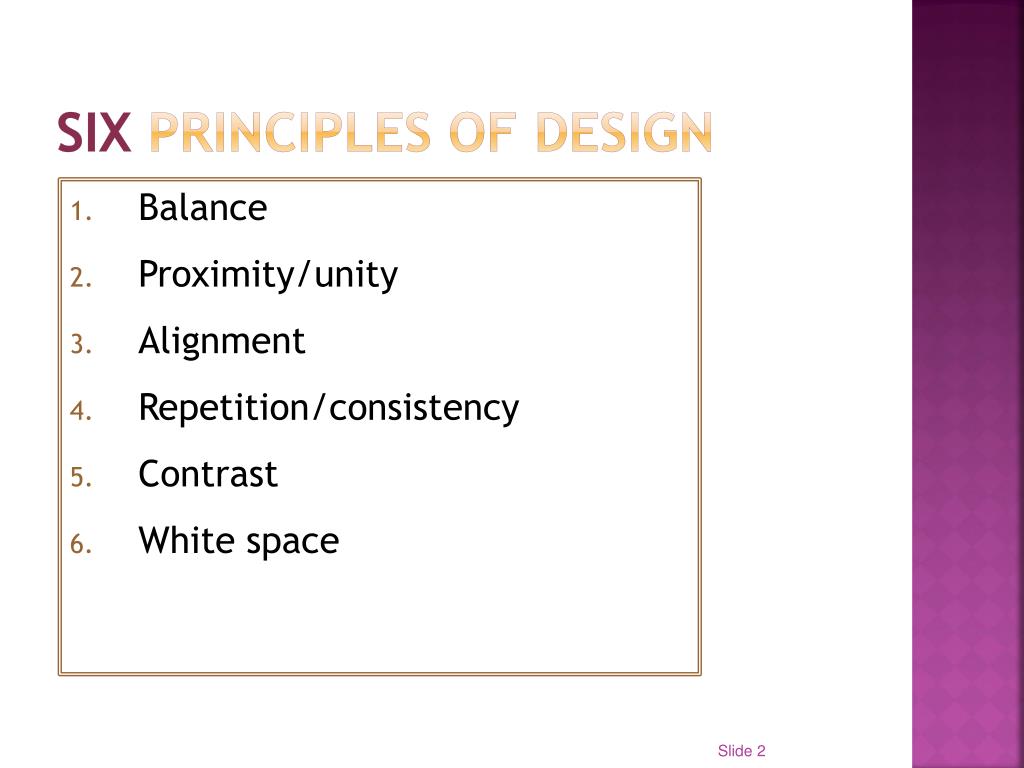 SIX PRINCIPLES OF DESIGN

1. Balance
2. Proximity/unity
3. Alignment
4. Repetition/consistency
5. Contrast
6. White space

Slide 2